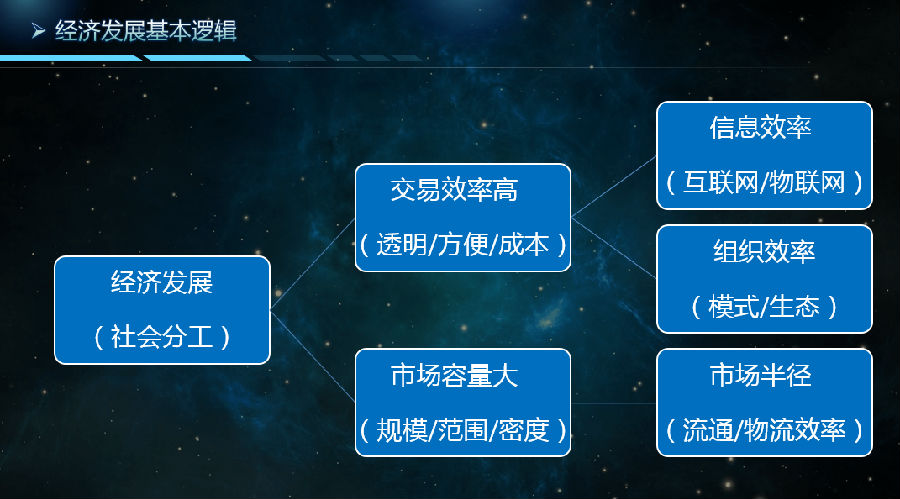 ➢ 经济发展基本逻辑

经济发展

（社会分工）

交易效率高

（透明/方便/成本）

市场容量大

（规模/范围/密度）

信息效率

（互联网/物联网）

组织效率

（模式/生态）

市场半径

（流通/物流效率）